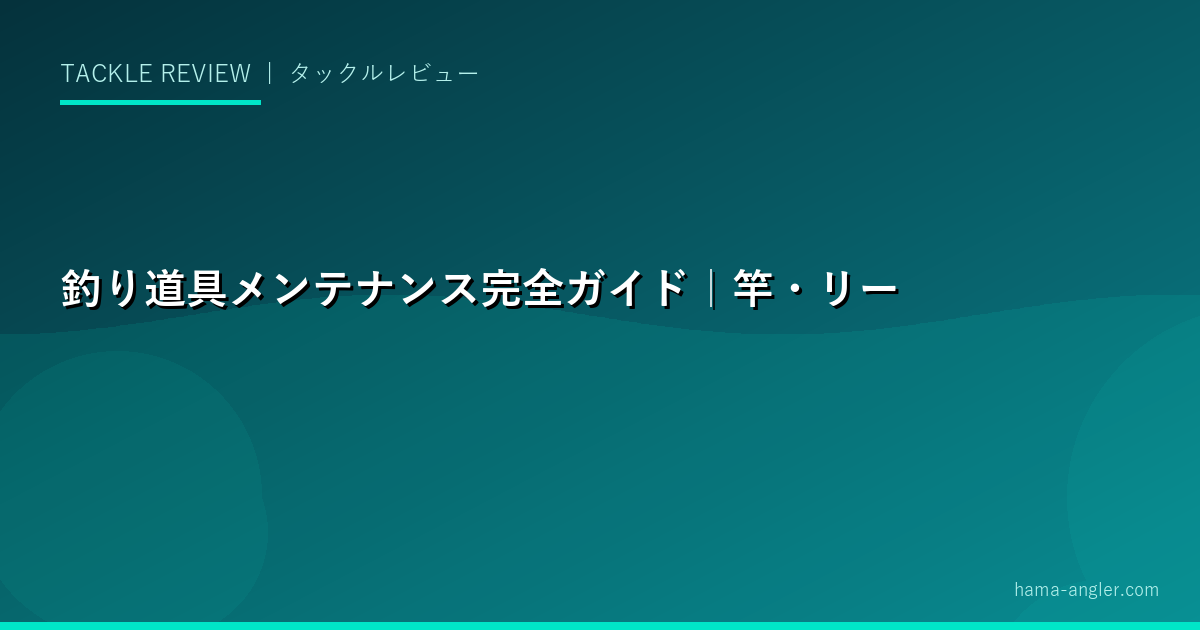 TACKLE REVIEW ｜ タックルレビュー

釣り道具メンテナンス完全ガイド｜竿・リー

hama-angler.com